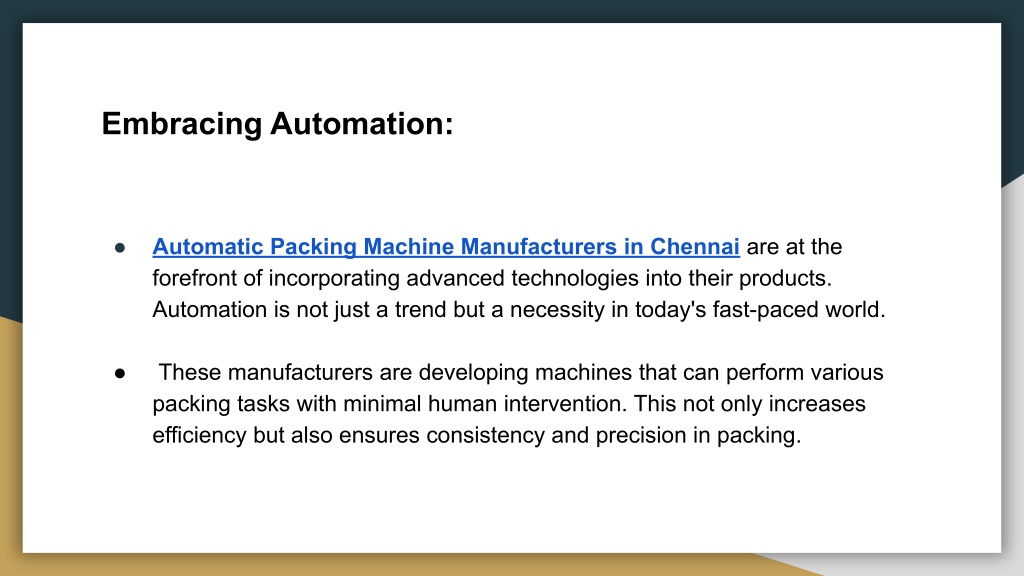 Embracing Automation:

● Automatic Packing Machine Manufacturers in Chennai are at the forefront of incorporating advanced technologies into their products. Automation is not just a trend but a necessity in today's fast-paced world.

● These manufacturers are developing machines that can perform various packing tasks with minimal human intervention. This not only increases efficiency but also ensures consistency and precision in packing.